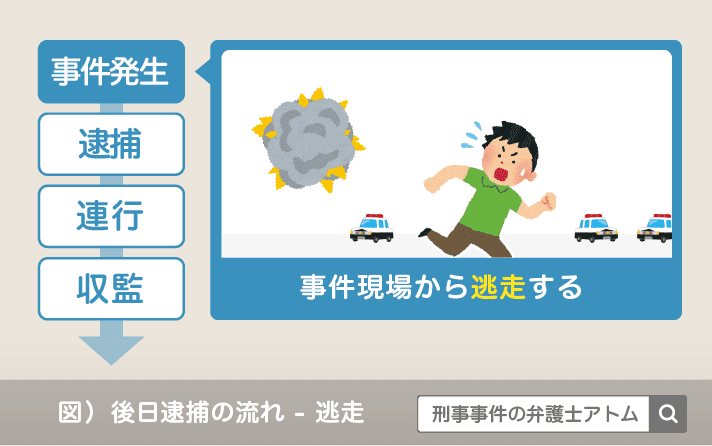 事件発生

逮捕

連行

収監

事件現場から逃走する

図）後日逮捕の流れ - 逃走

刑事事件の弁護士アトム